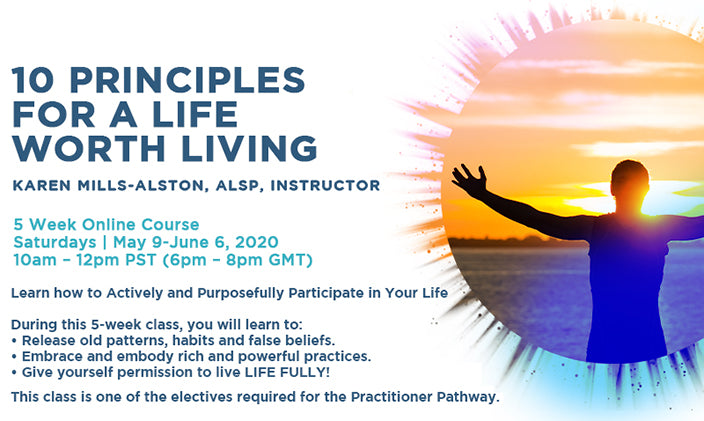 10 PRINCIPLES FOR A LIFE WORTH LIVING

KAREN MILLS-ALSTON, ALSP, INSTRUCTOR

5 Week Online Course
Saturdays | May 9-June 6, 2020
10am – 12pm PST (6pm – 8pm GMT)

Learn how to Actively and Purposefully Participate in Your Life

During this 5-week class, you will learn to:
• Release old patterns, habits and false beliefs.
• Embrace and embody rich and powerful practices.
• Give yourself permission to live LIFE FULLY!

This class is one of the electives required for the Practitioner Pathway.